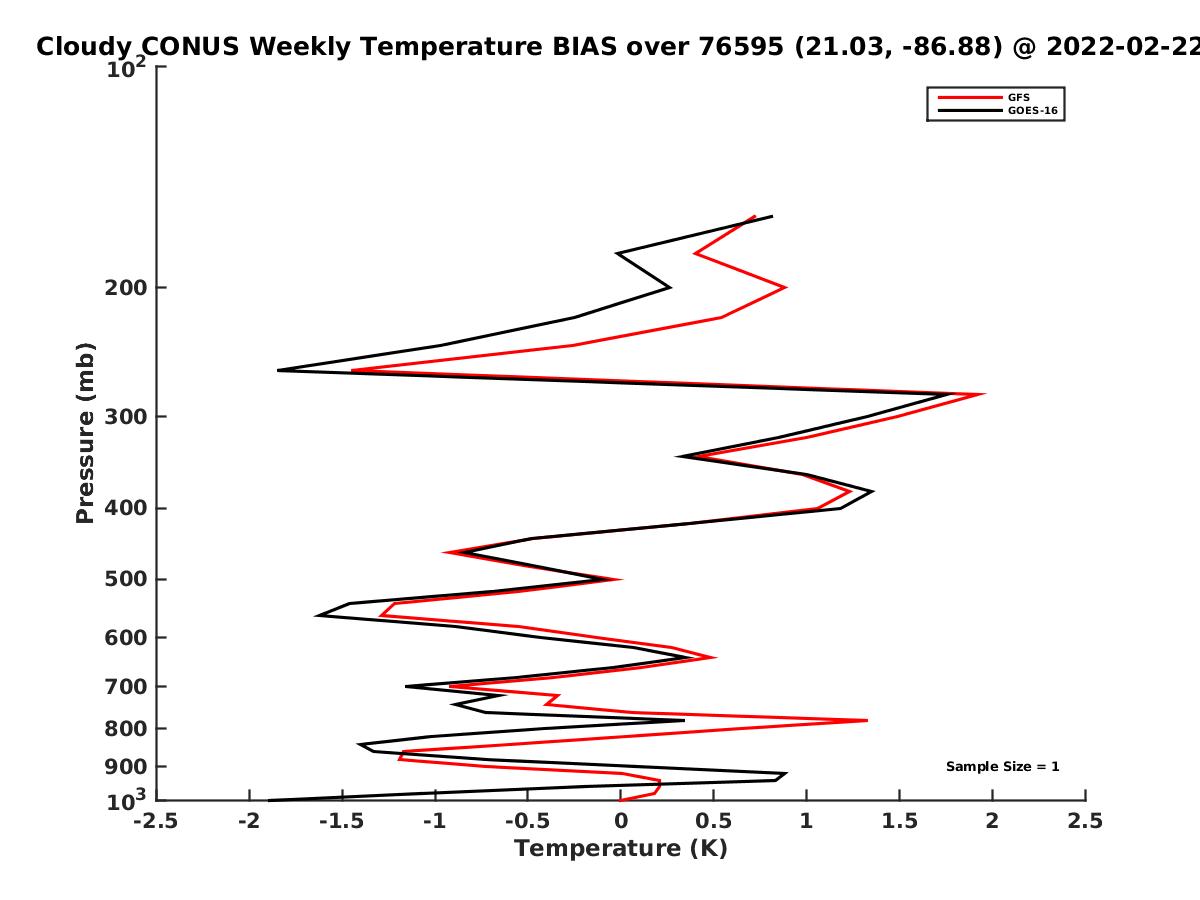 Cloudy CONUS Weekly Temperature BIAS over 76595 (21.03, -86.88) @ 2022-02-22

GFS
GOES-16

Pressure (mb)

$10^2$
200
300
400
500
600
700
800
900
$10^3$

Sample Size = 1

-2.5
-2
-1.5
-1
-0.5
0
0.5
1
1.5
2
2.5

Temperature (K)